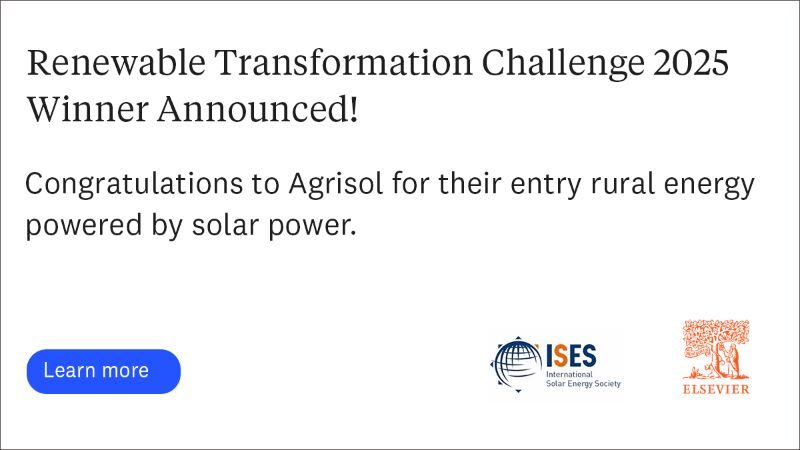 Renewable Transformation Challenge 2025 Winner Announced!

Congratulations to Agrisol for their entry rural energy powered by solar power.

Learn more

ISES
International Solar Energy Society

ELSEVIER